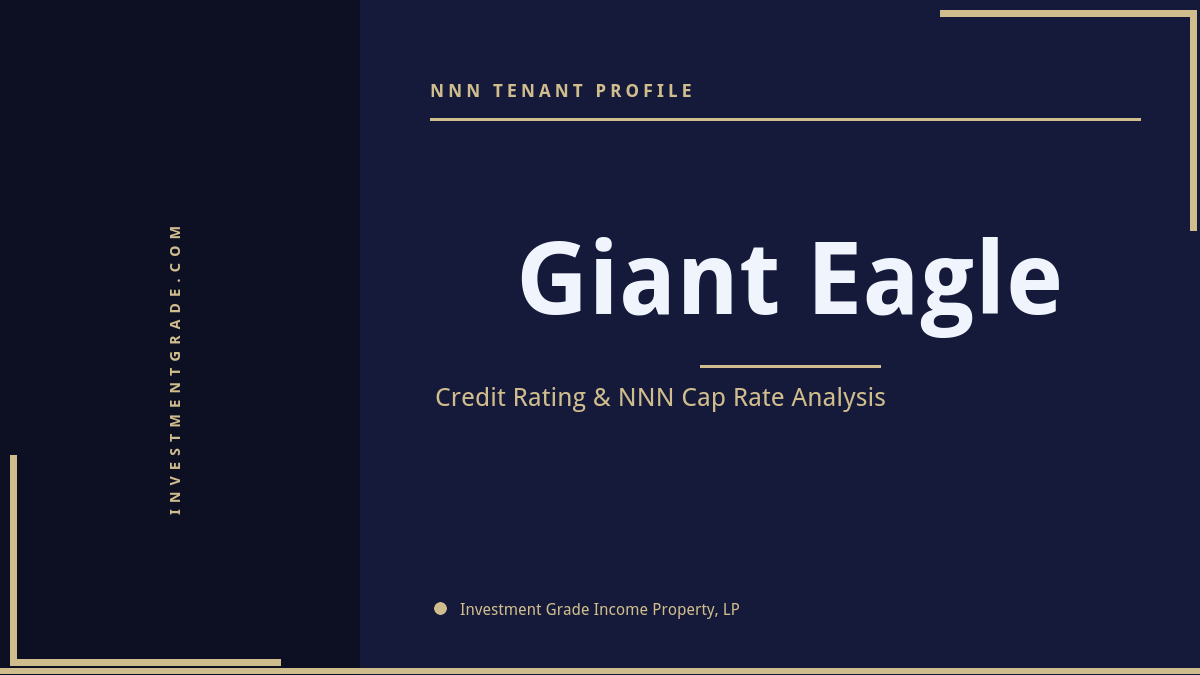 INVESTMENTGRADE.COM

NNN TENANT PROFILE

Giant Eagle

Credit Rating & NNN Cap Rate Analysis

Investment Grade Income Property, LP